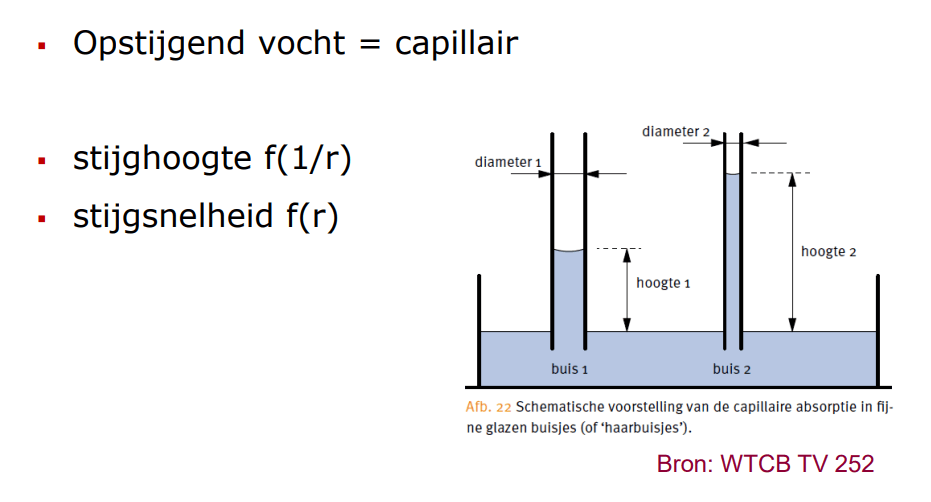 ▪ Opstijgend vocht = capillair

▪ stijghoogte f(1/r)
▪ stijgsnelheid f(r)

diameter 1
diameter 2
hoogte 1
hoogte 2
buis 1
buis 2

Afb. 22 Schematische voorstelling van de capillaire absorptie in fijne glazen buisjes (of 'haarbuisjes').

Bron: WTCB TV 252